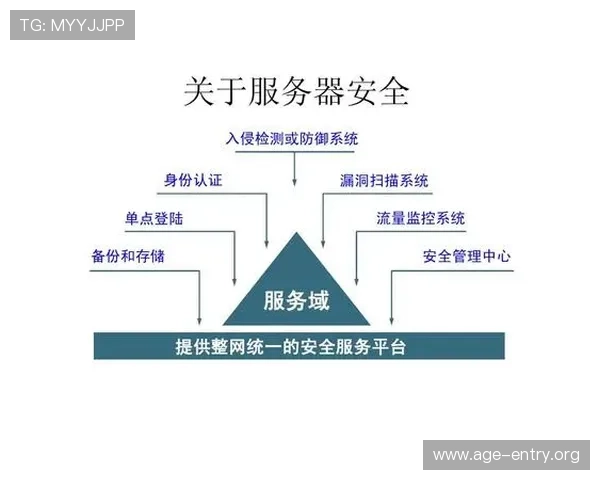 TG: MYYJJPP

关于服务器安全

入侵检测或防御系统

身份认证

漏洞扫描系统

单点登陆

流量监控系统

备份和存储

安全管理中心

服务域

提供整网统一的安全服务平台

www.age-entry.org